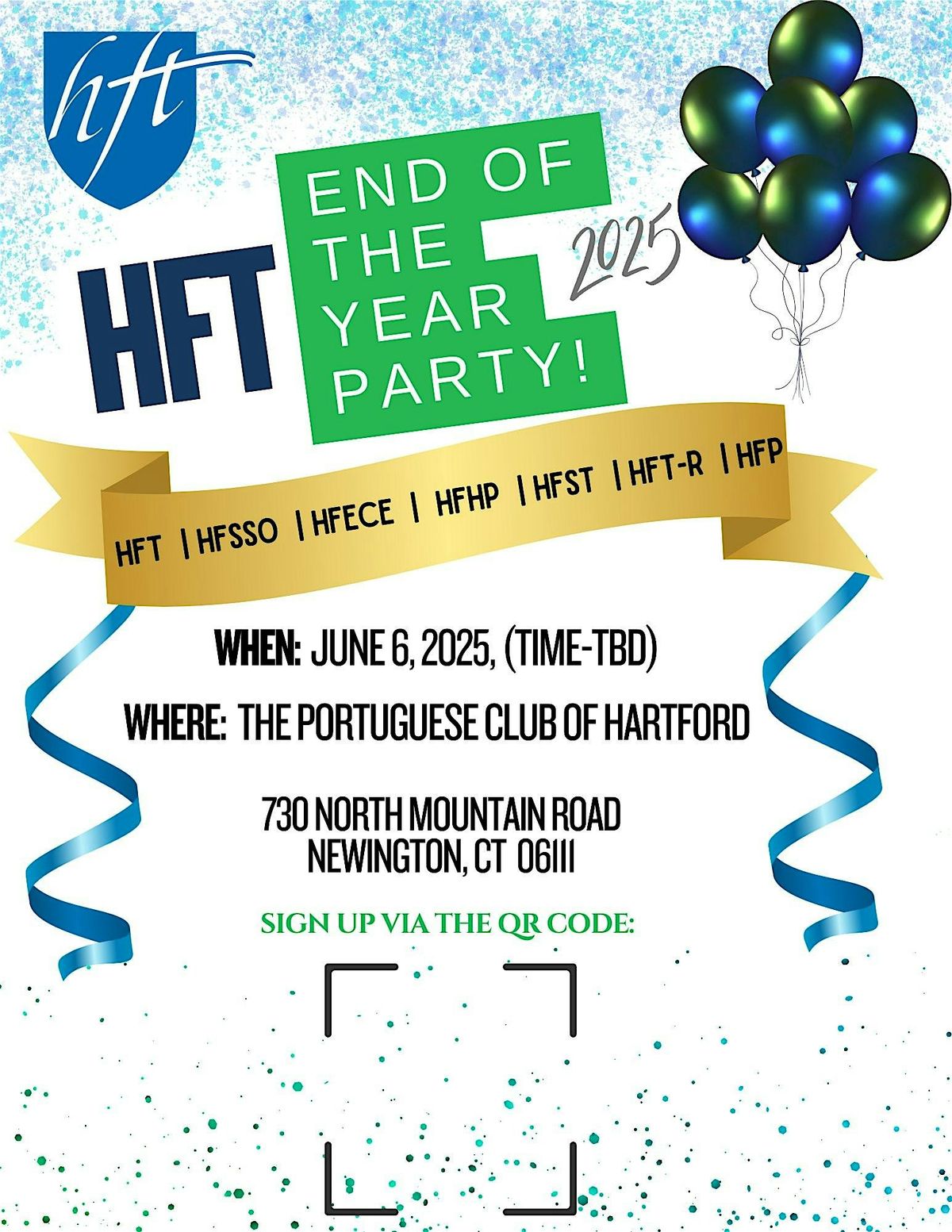 hft

HFT

END OF THE YEAR PARTY!

2025

HFT | HFSSO | HFECE | HFHP | HFST | HFT-R | HFP

WHEN: JUNE 6, 2025, (TIME-TBD)

WHERE: THE PORTUGUESE CLUB OF HARTFORD

730 NORTH MOUNTAIN ROAD
NEWINGTON, CT 06111

SIGN UP VIA THE QR CODE: